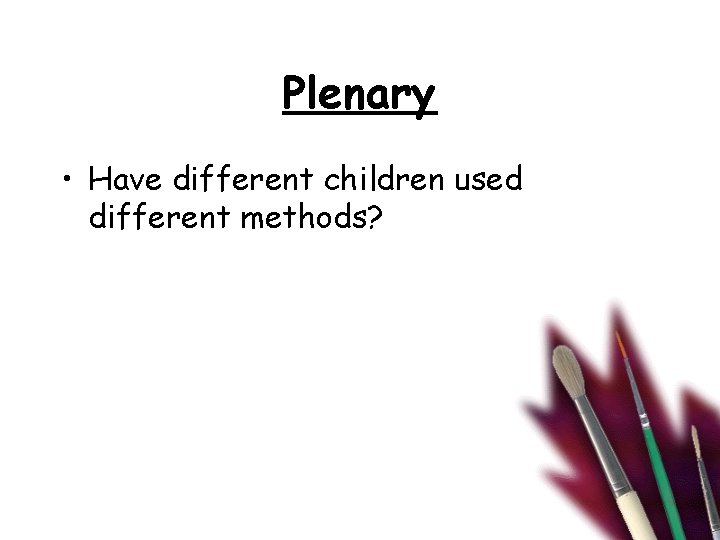 Plenary

• Have different children used different methods?